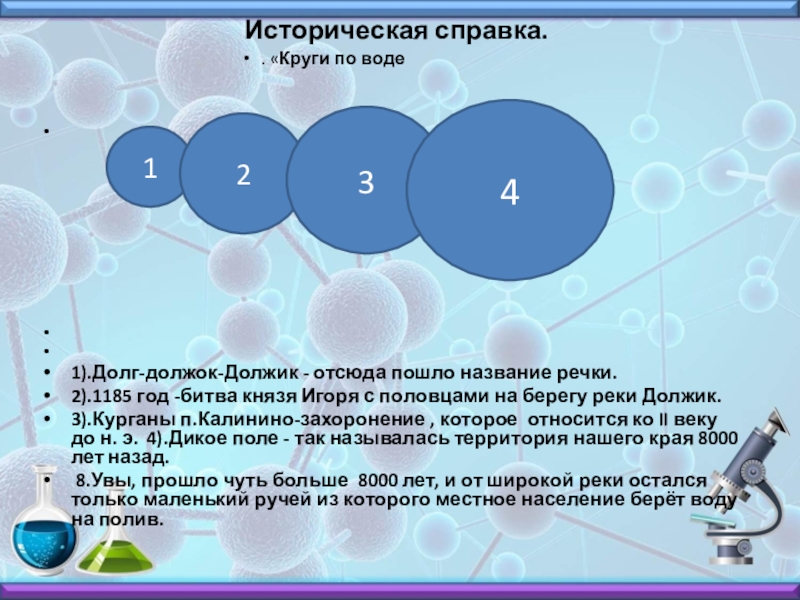 Историческая справка.

• . «Круги по воде

•

1

2

3

4

•

•

• 1).Долг-должок-Должик - отсюда пошло название речки.

• 2).1185 год -битва князя Игоря с половцами на берегу реки Должик.

• 3).Курганы п.Калинино-захоронение , которое относится ко II веку до н. э. 4).Дикое поле - так называлась территория нашего края 8000 лет назад.

• 8.Увы, прошло чуть больше 8000 лет, и от широкой реки остался только маленький ручей из которого местное население берёт воду на полив.